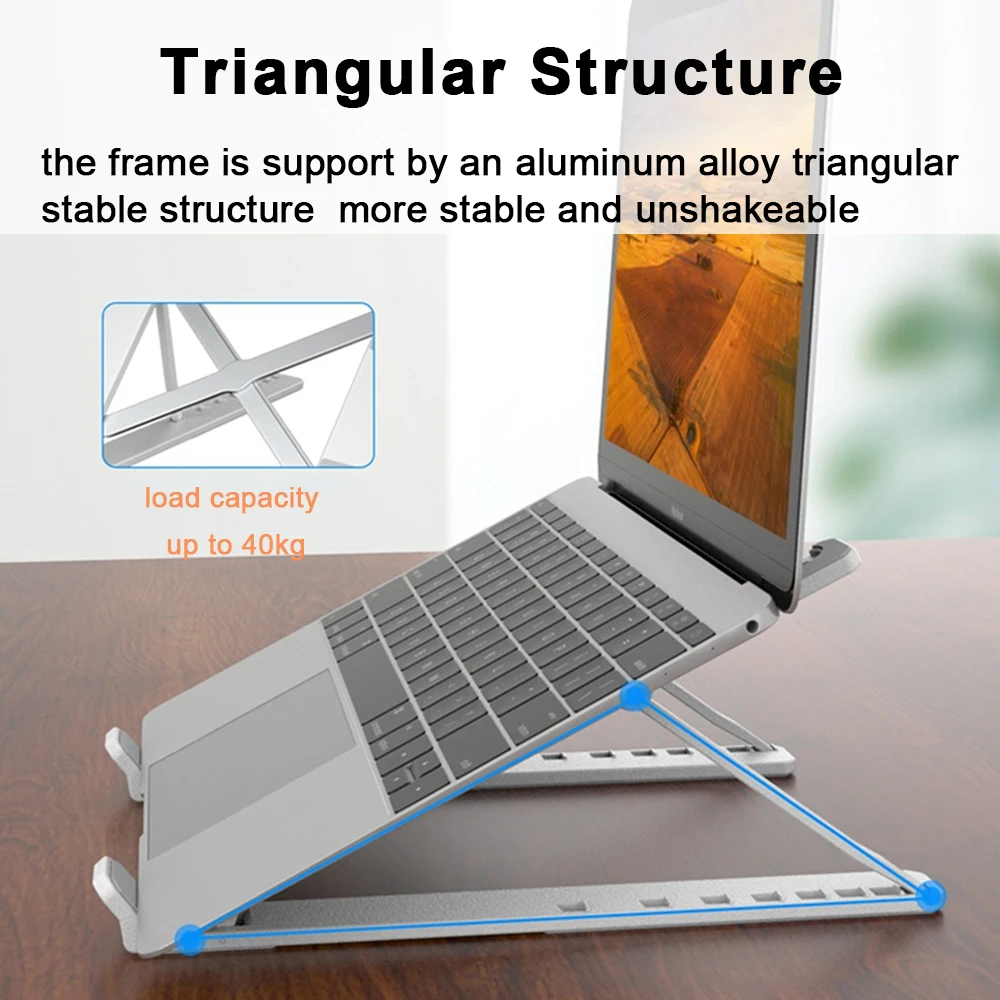 Triangular Structure

the frame is support by an aluminum alloy triangular stable structure  more stable and unshakeable

load capacity

up to 40kg